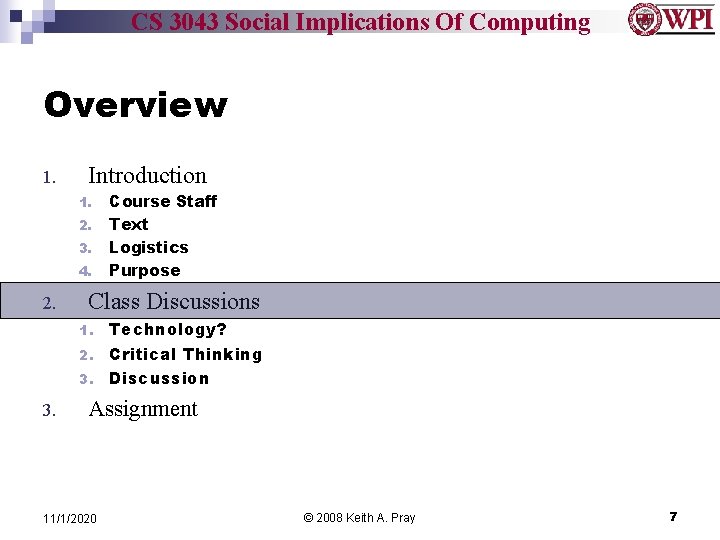 CS 3043 Social Implications Of Computing

WPI

Overview

1. Introduction
1. Course Staff
2. Text
3. Logistics
4. Purpose
2. Class Discussions
1. Technology?
2. Critical Thinking
3. Discussion
3. Assignment

11/1/2020

© 2008 Keith A. Pray

7